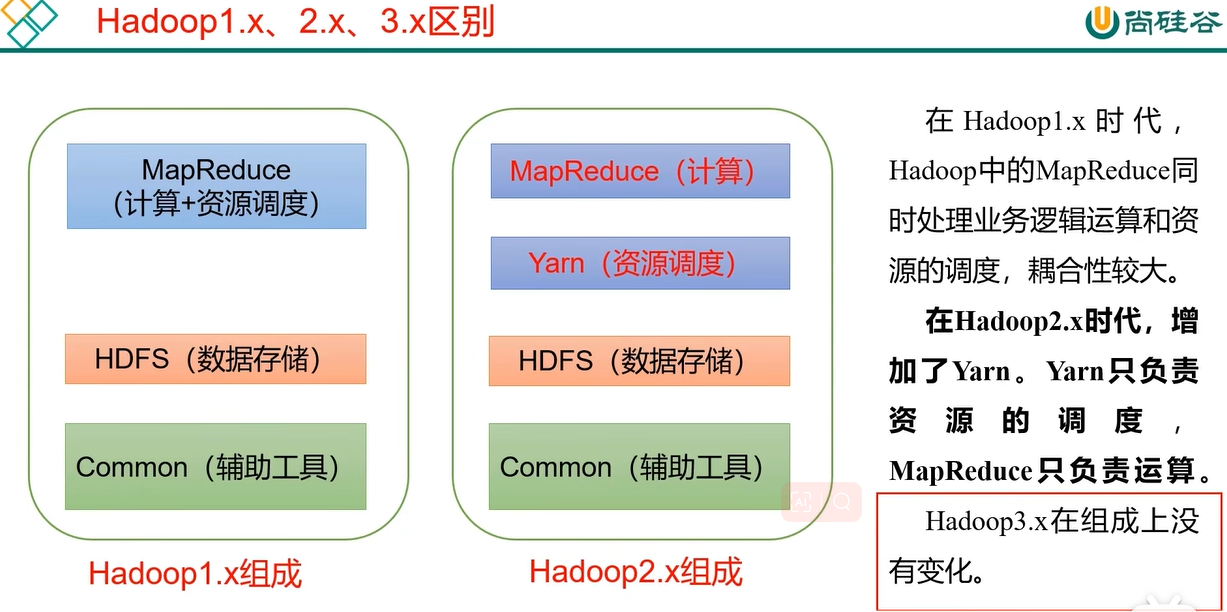 Hadoop1.x、2.x、3.x区别

尚硅谷

MapReduce
(计算+资源调度)

HDFS(数据存储)

Common(辅助工具)

Hadoop1.x组成

MapReduce(计算)

Yarn(资源调度)

HDFS(数据存储)

Common(辅助工具)

Hadoop2.x组成

在 Hadoop1.x 时代,Hadoop中的MapReduce同时处理业务逻辑运算和资源的调度,耦合性较大。

在Hadoop2.x时代,增加了Yarn。Yarn只负责资源的调度,MapReduce只负责运算。

Hadoop3.x在组成上没有变化。